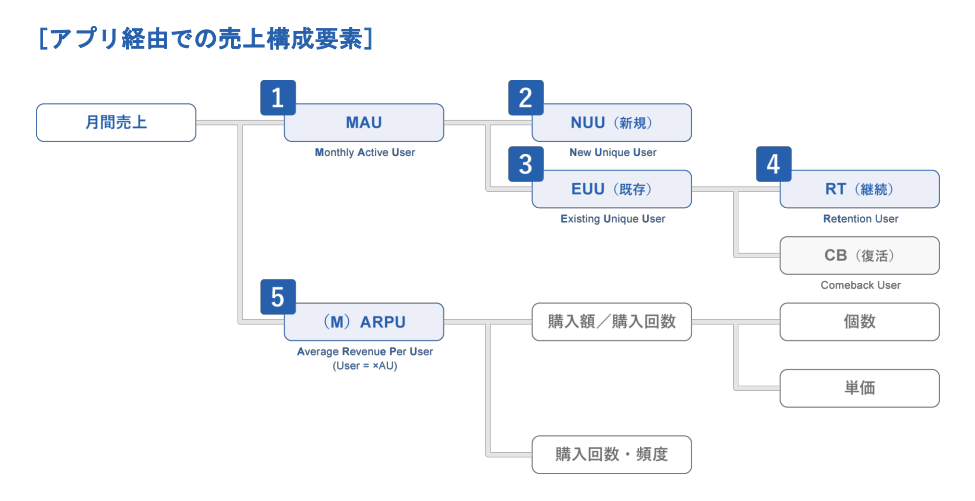 [アプリ経由での売上構成要素]

月間売上

1
MAU
Monthly Active User

2
NUU（新規）
New Unique User

3
EUU（既存）
Existing Unique User

4
RT（継続）
Retention User

CB（復活）
Comeback User

5
（M）ARPU
Average Revenue Per User
(User = ×AU)

購入額／購入回数

個数

単価

購入回数・頻度